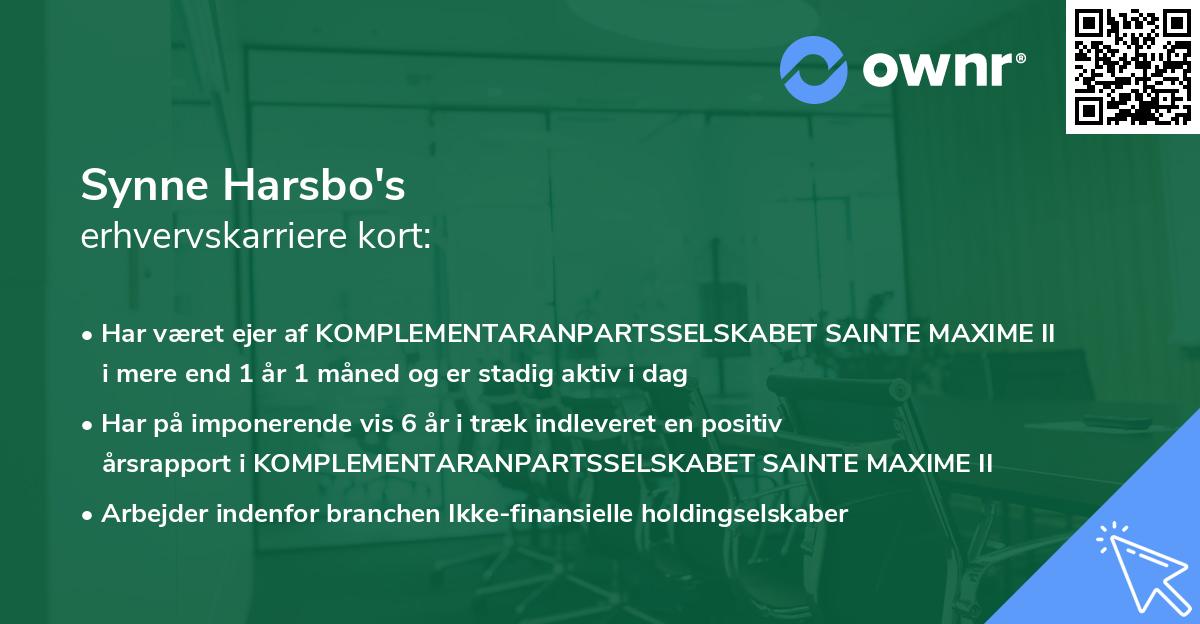 ownr®

Synne Harsbo's
erhvervskarriere kort:

• Har været ejer af KOMPLEMENTARANPARTSSELSKABET SAINTE MAXIME II i mere end 1 år 1 måned og er stadig aktiv i dag

• Har på imponerende vis 6 år i træk indleveret en positiv årsrapport i KOMPLEMENTARANPARTSSELSKABET SAINTE MAXIME II

• Arbejder indenfor branchen Ikke-finansielle holdingselskaber